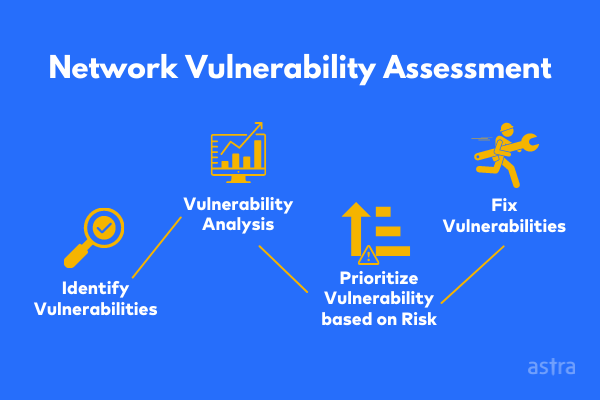 Network Vulnerability Assessment

Identify Vulnerabilities

Vulnerability Analysis

Prioritize Vulnerability based on Risk

Fix Vulnerabilities

astra